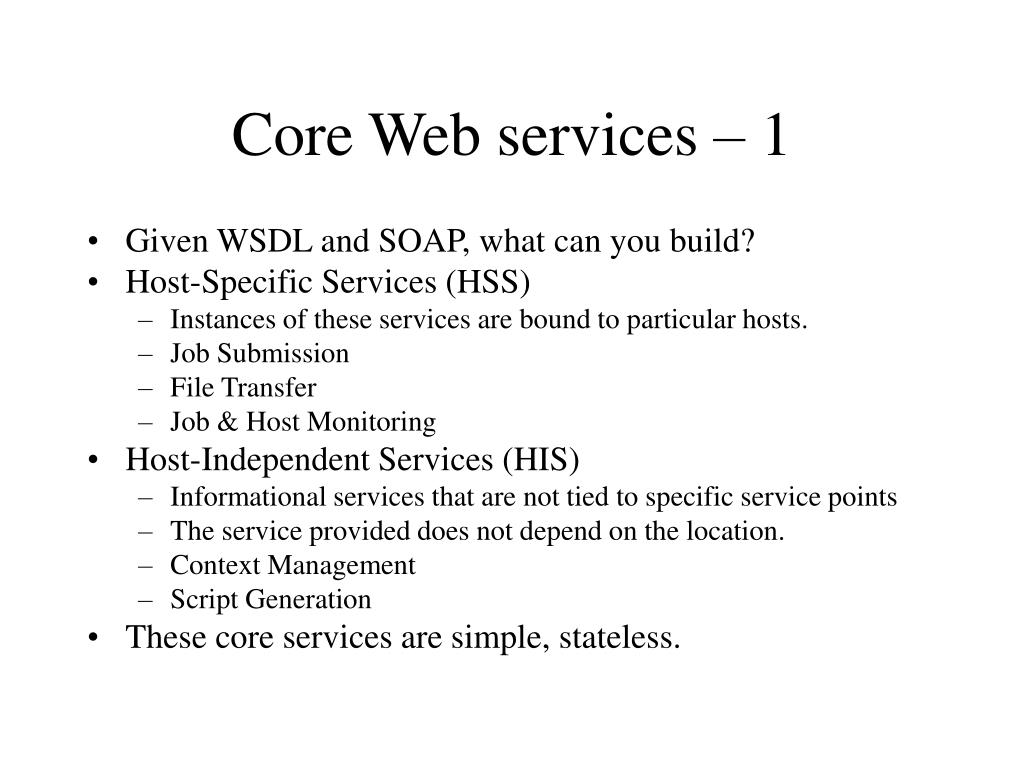 Core Web services – 1

• Given WSDL and SOAP, what can you build?
• Host-Specific Services (HSS)
– Instances of these services are bound to particular hosts.
– Job Submission
– File Transfer
– Job & Host Monitoring
• Host-Independent Services (HIS)
– Informational services that are not tied to specific service points
– The service provided does not depend on the location.
– Context Management
– Script Generation
• These core services are simple, stateless.